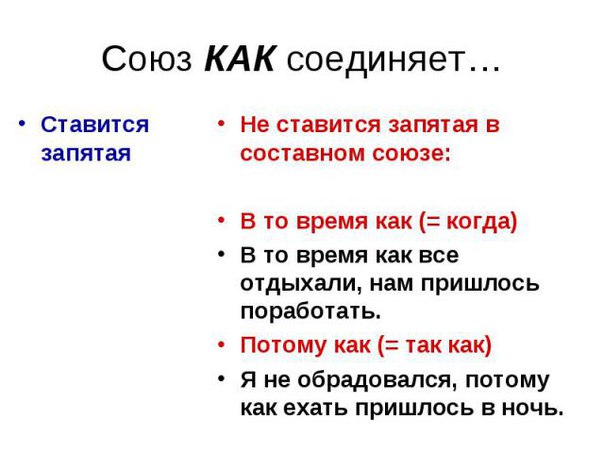 Союз КАК соединяет…

• Ставится запятая

• Не ставится запятая в составном союзе:

• В то время как (= когда)

• В то время как все отдыхали, нам пришлось поработать.

• Потому как (= так как)

• Я не обрадовался, потому как ехать пришлось в ночь.